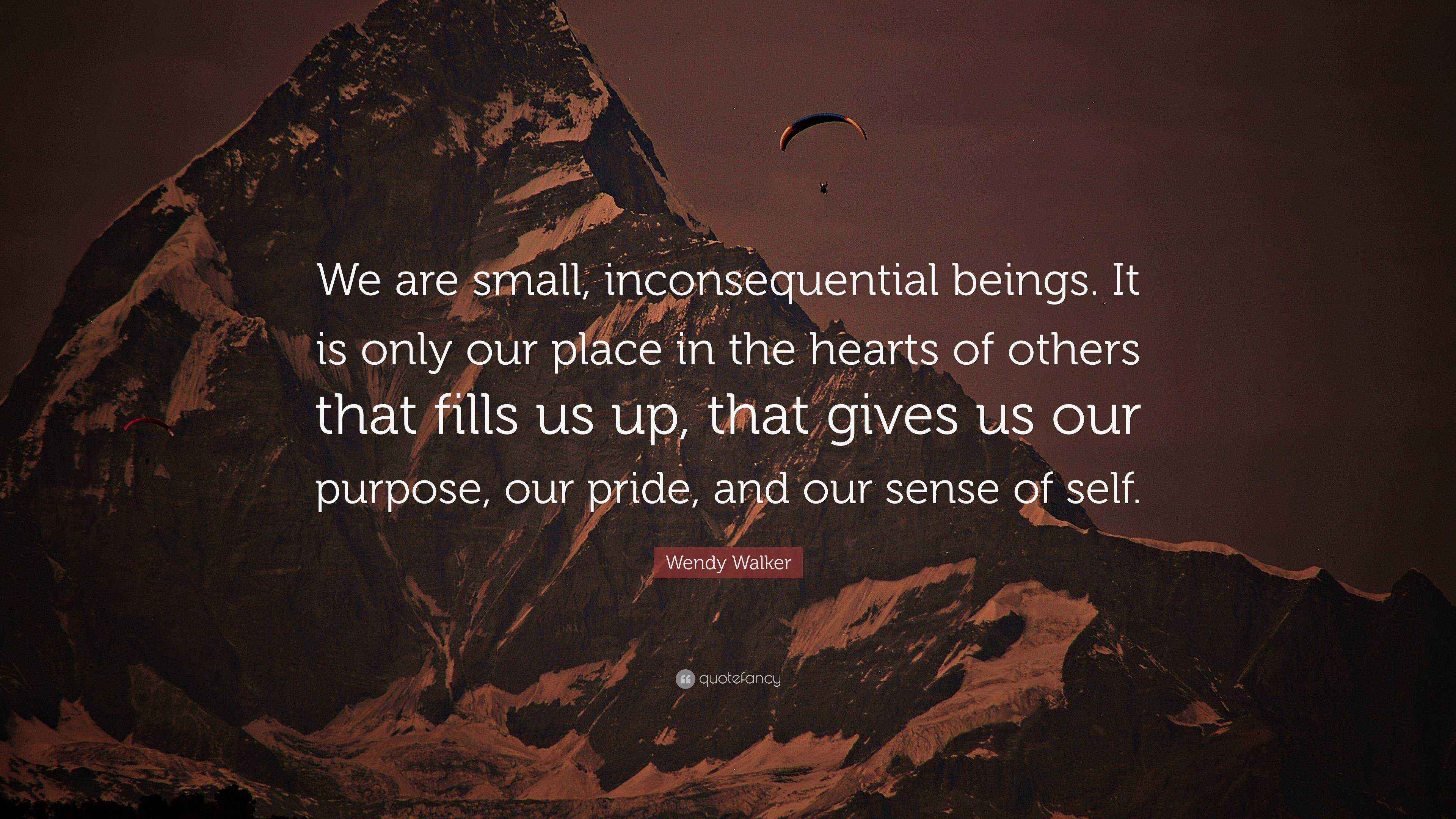 We are small, inconsequential beings. It is only our place in the hearts of others that fills us up, that gives us our purpose, our pride, and our sense of self.

Wendy Walker

quotefancy